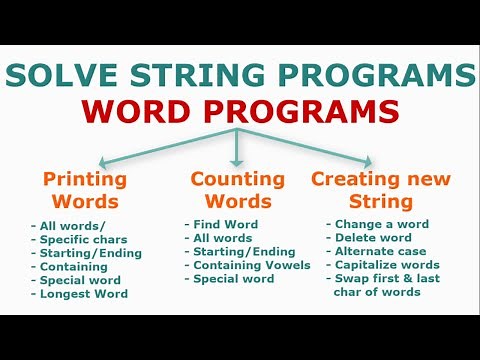 SOLVE STRING PROGRAMS
WORD PROGRAMS

Printing Words
- All words/
- Specific chars
- Starting/Ending
- Containing
- Special word
- Longest Word

Counting Words
- Find Word
- All words
- Starting/Ending
- Containing Vowels
- Special word

Creating new String
- Change a word
- Delete word
- Alternate case
- Capitalize words
- Swap first & last char of words